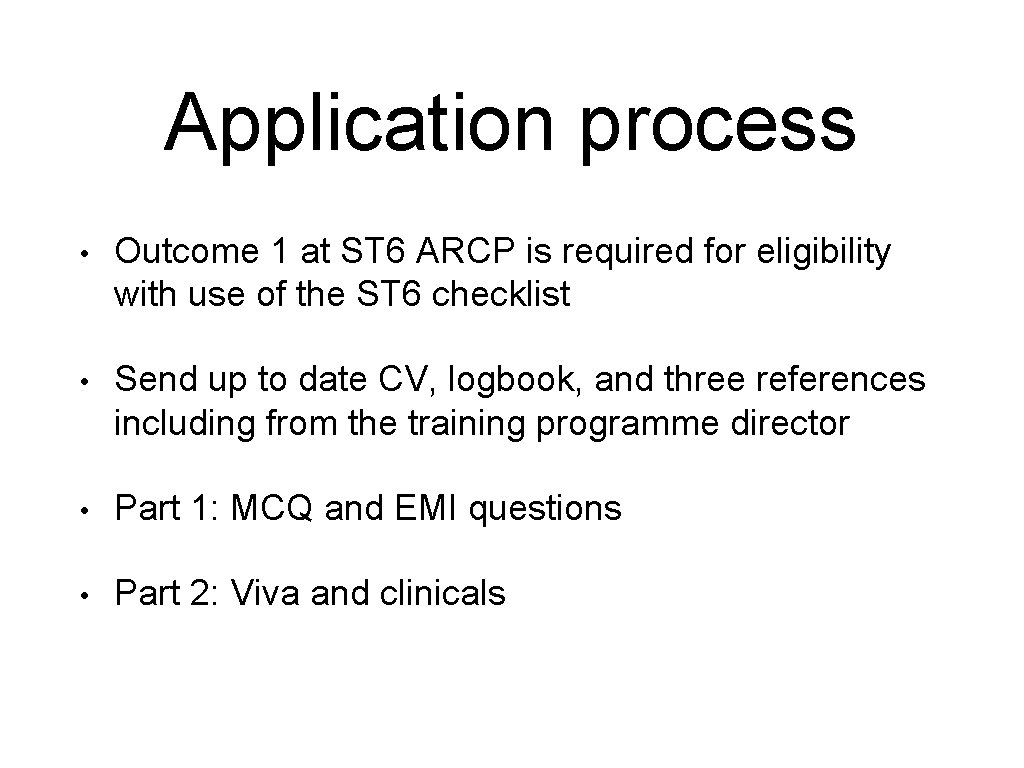 Application process

• Outcome 1 at ST6 ARCP is required for eligibility with use of the ST6 checklist

• Send up to date CV, logbook, and three references including from the training programme director

• Part 1: MCQ and EMI questions

• Part 2: Viva and clinicals